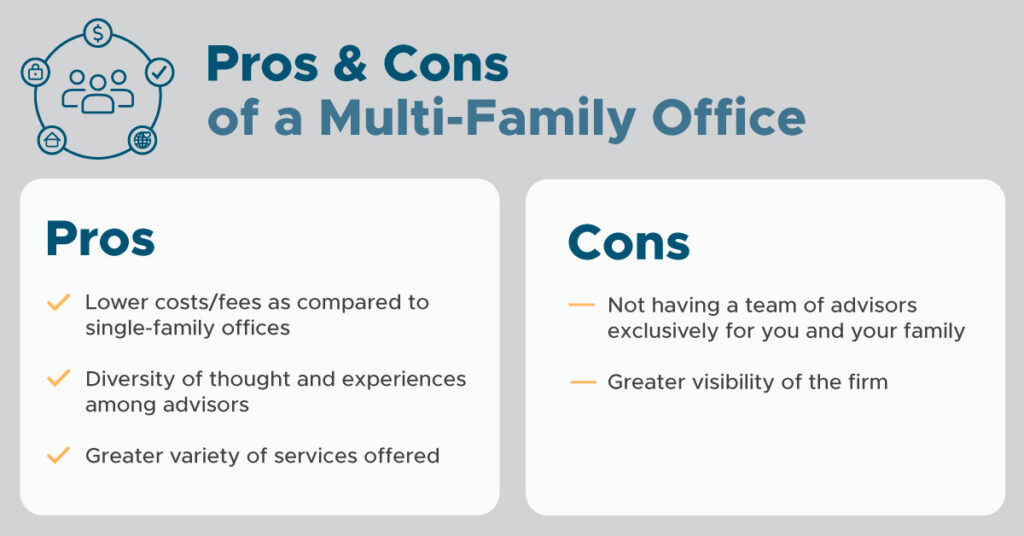 Pros & Cons
of a Multi-Family Office

Pros

Lower costs/fees as compared to single-family offices

Diversity of thought and experiences among advisors

Greater variety of services offered

Cons

Not having a team of advisors exclusively for you and your family

Greater visibility of the firm